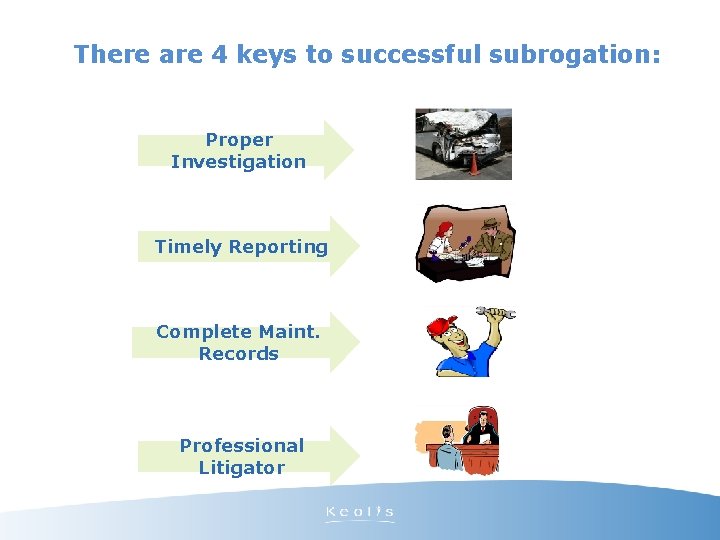 There are 4 keys to successful subrogation:

Proper Investigation

Timely Reporting

Complete Maint. Records

Professional Litigator

Keolis